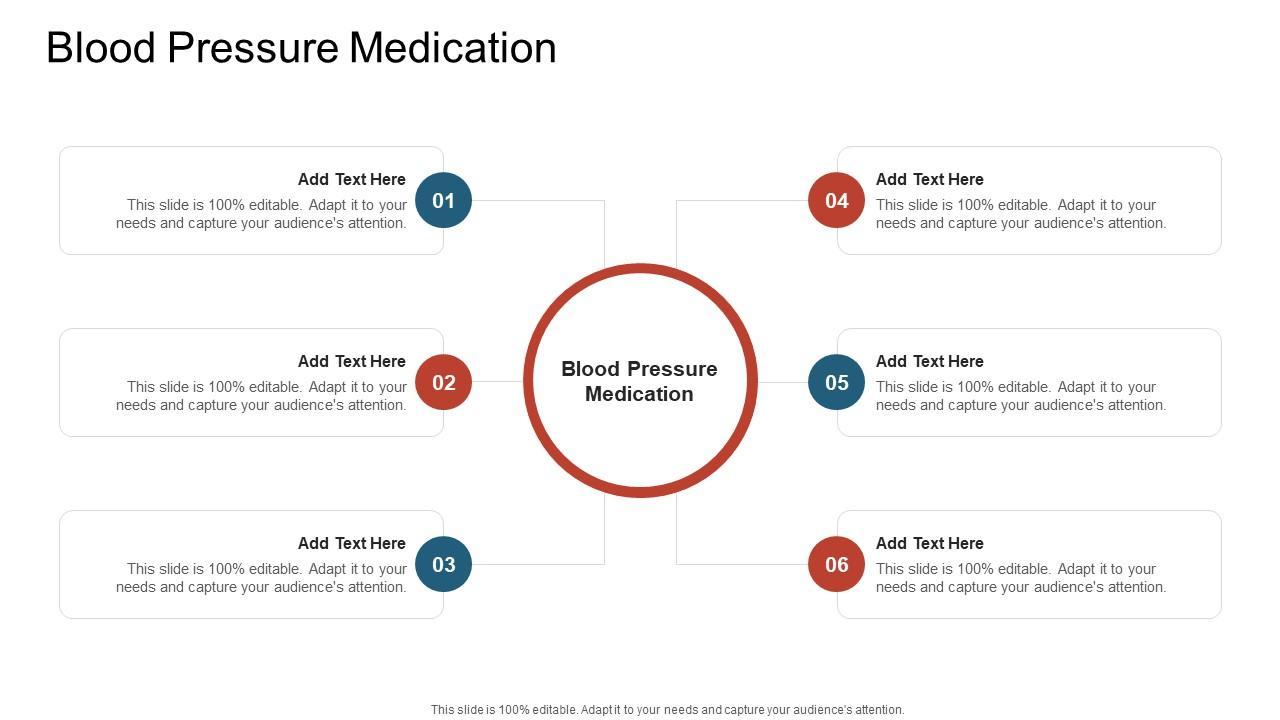 Blood Pressure Medication

Add Text Here
This slide is 100% editable. Adapt it to your needs and capture your audience's attention.

01

Add Text Here
This slide is 100% editable. Adapt it to your needs and capture your audience's attention.

02

Add Text Here
This slide is 100% editable. Adapt it to your needs and capture your audience's attention.

03

Blood Pressure Medication

04

Add Text Here
This slide is 100% editable. Adapt it to your needs and capture your audience's attention.

05

Add Text Here
This slide is 100% editable. Adapt it to your needs and capture your audience's attention.

06

Add Text Here
This slide is 100% editable. Adapt it to your needs and capture your audience's attention.

This slide is 100% editable. Adapt it to your needs and capture your audience's attention.